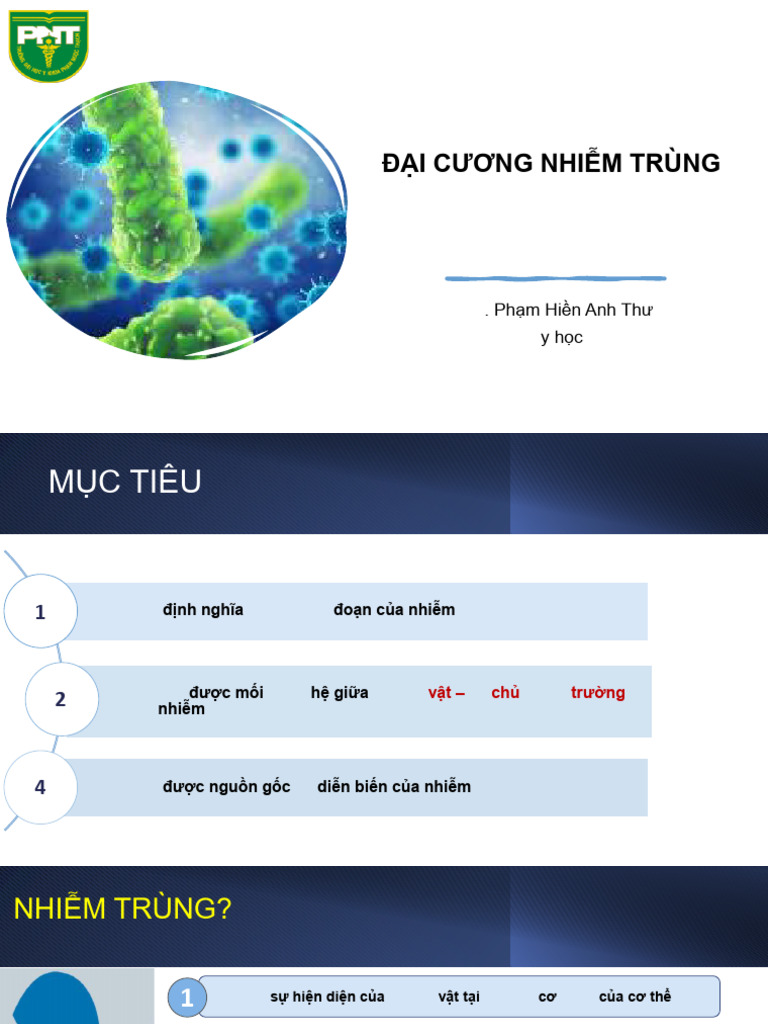 PNT

ĐẠI CƯƠNG NHIỄM TRÙNG

. Phạm Hiền Anh Thư
y học

MỤC TIÊU

1 định nghĩa đoạn của nhiễm

2 được mối hệ giữa vật – chủ trường nhiễm

4 được nguồn gốc diễn biến của nhiễm

NHIỄM TRÙNG?

1 sự hiện diện của vật tại cơ của cơ thể